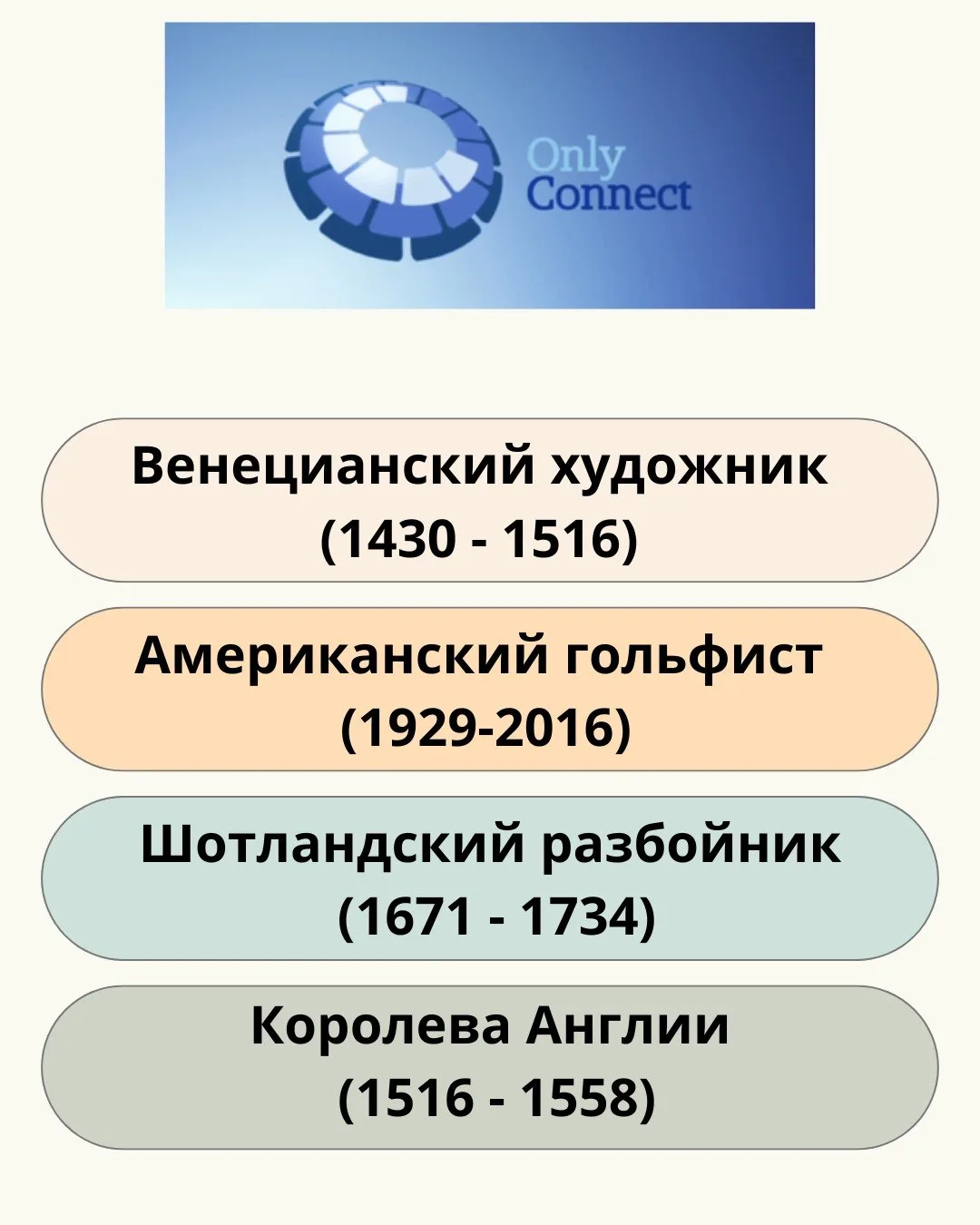 Only Connect

Венецианский художник
(1430 - 1516)

Американский гольфист
(1929-2016)

Шотландский разбойник
(1671 - 1734)

Королева Англии
(1516 - 1558)